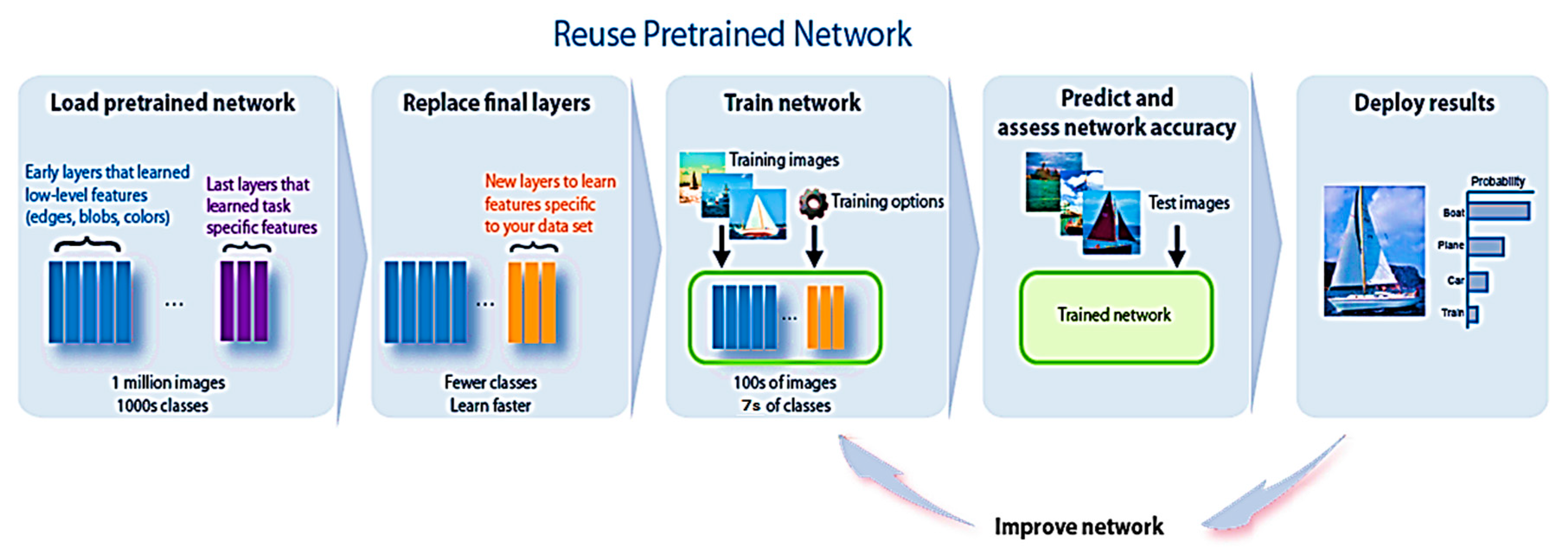 Reuse Pretrained Network

Load pretrained network

Early layers that learned low-level features (edges, blobs, colors)

Last layers that learned task specific features

...

1 million images
1000s classes

Replace final layers

New layers to learn features specific to your data set

...

Fewer classes
Learn faster

Train network

Training images

Training options

...

100s of images
7s of classes

Predict and assess network accuracy

Test images

Trained network

Deploy results

Probability

Boat

Plane

Car

Train

Improve network